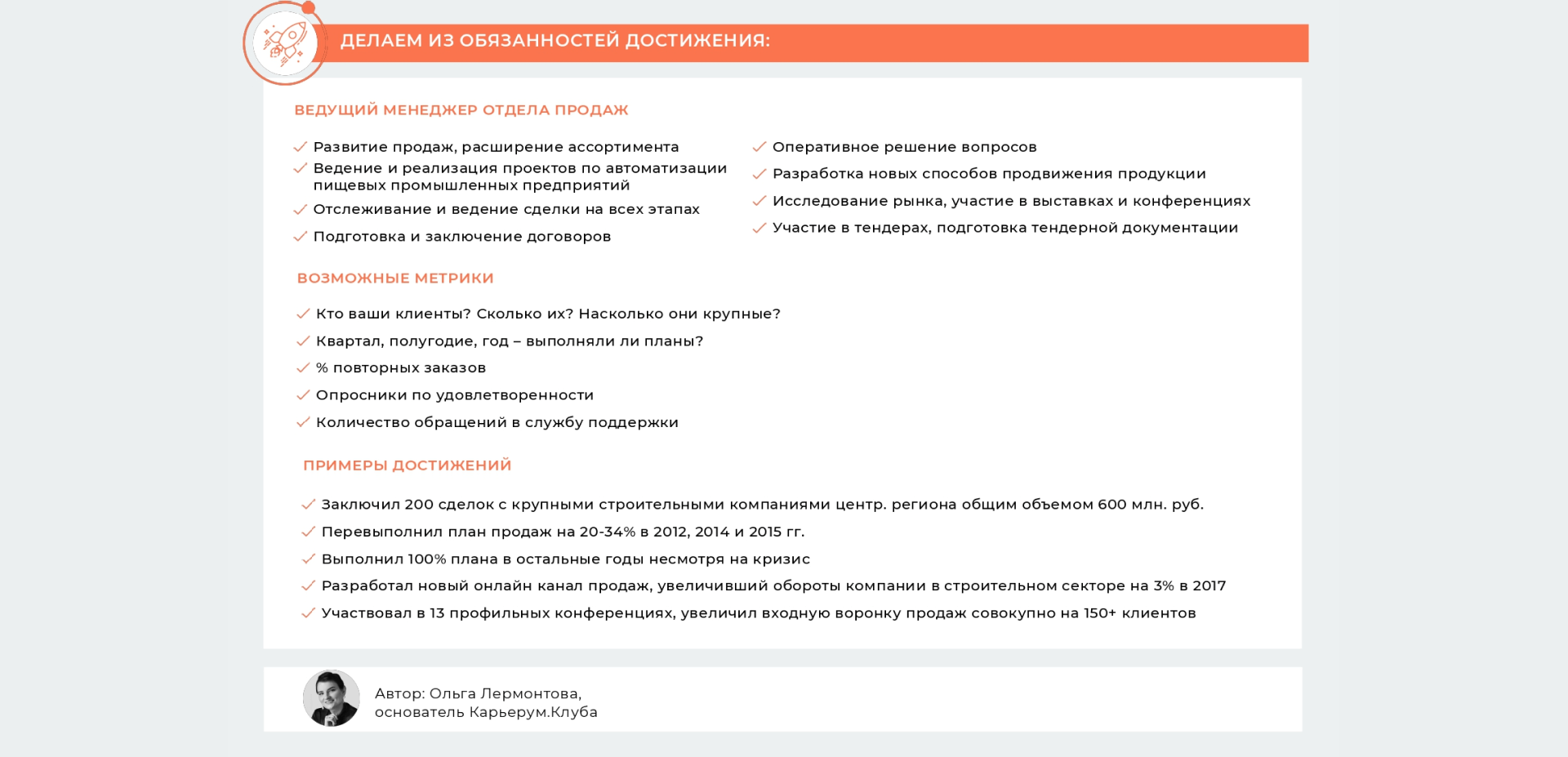 ДЕЛАЕМ ИЗ ОБЯЗАННОСТЕЙ ДОСТИЖЕНИЯ:

ВЕДУЩИЙ МЕНЕДЖЕР ОТДЕЛА ПРОДАЖ

Развитие продаж, расширение ассортимента
Ведение и реализация проектов по автоматизации пищевых промышленных предприятий
Отслеживание и ведение сделки на всех этапах
Подготовка и заключение договоров

Оперативное решение вопросов
Разработка новых способов продвижения продукции
Исследование рынка, участие в выставках и конференциях
Участие в тендерах, подготовка тендерной документации

ВОЗМОЖНЫЕ МЕТРИКИ

Кто ваши клиенты? Сколько их? Насколько они крупные?
Квартал, полугодие, год – выполняли ли планы?
% повторных заказов
Опросники по удовлетворенности
Количество обращений в службу поддержки

ПРИМЕРЫ ДОСТИЖЕНИЙ

Заключил 200 сделок с крупными строительными компаниями центр. региона общим объемом 600 млн. руб.
Перевыполнил план продаж на 20-34% в 2012, 2014 и 2015 гг.
Выполнил 100% плана в остальные годы несмотря на кризис
Разработал новый онлайн канал продаж, увеличивший обороты компании в строительном секторе на 3% в 2017
Участвовал в 13 профильных конференциях, увеличил входную воронку продаж совокупно на 150+ клиентов

Автор: Ольга Лермонтова, основатель Карьерум.Клуба